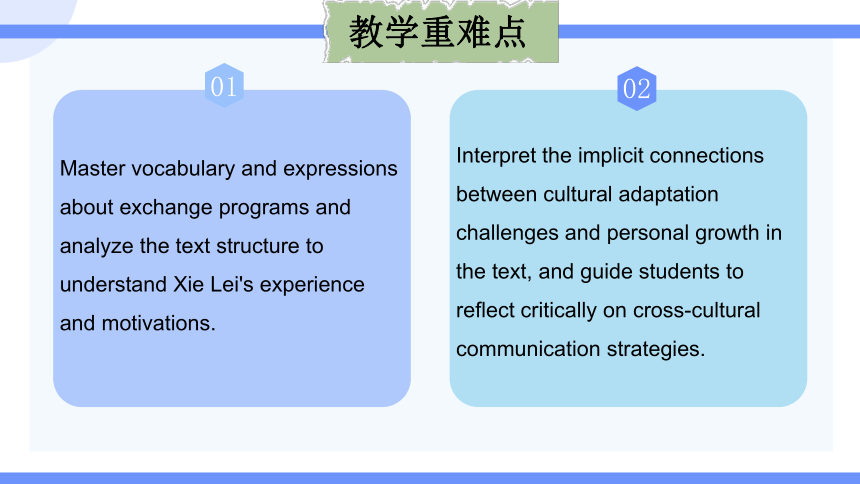 教学重难点

01

Master vocabulary and expressions about exchange programs and analyze the text structure to understand Xie Lei's experience and motivations.

02

Interpret the implicit connections between cultural adaptation challenges and personal growth in the text, and guide students to reflect critically on cross-cultural communication strategies.